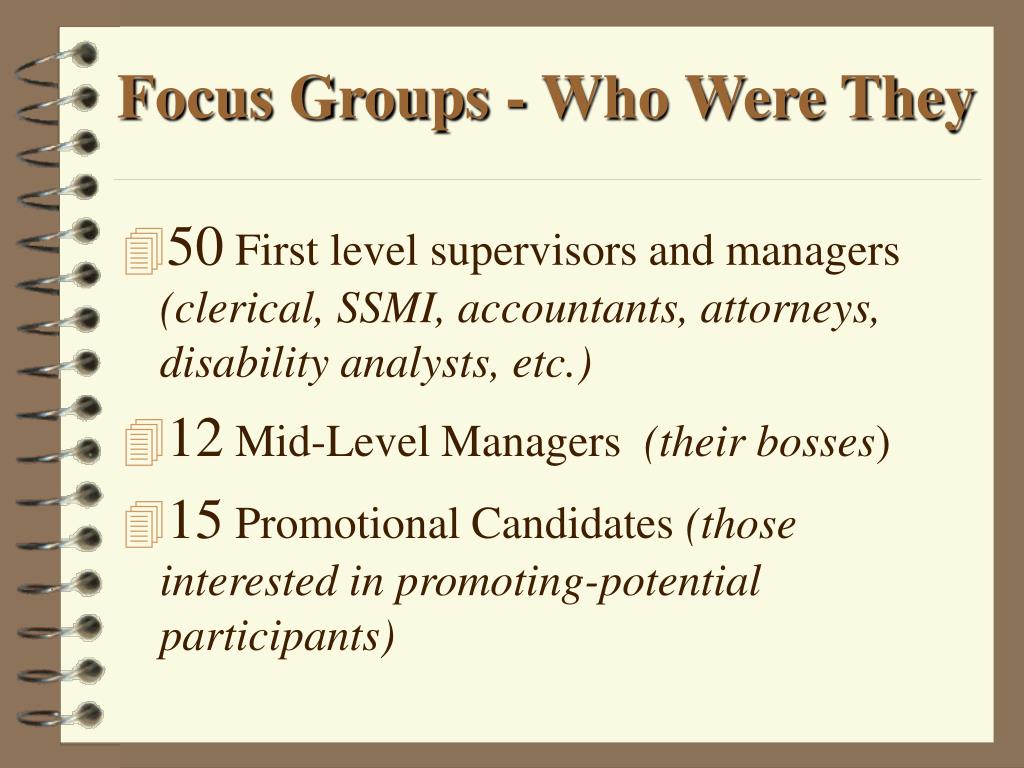 Focus Groups - Who Were They

50 First level supervisors and managers (clerical, SSMI, accountants, attorneys, disability analysts, etc.)

12 Mid-Level Managers (their bosses)

15 Promotional Candidates (those interested in promoting-potential participants)